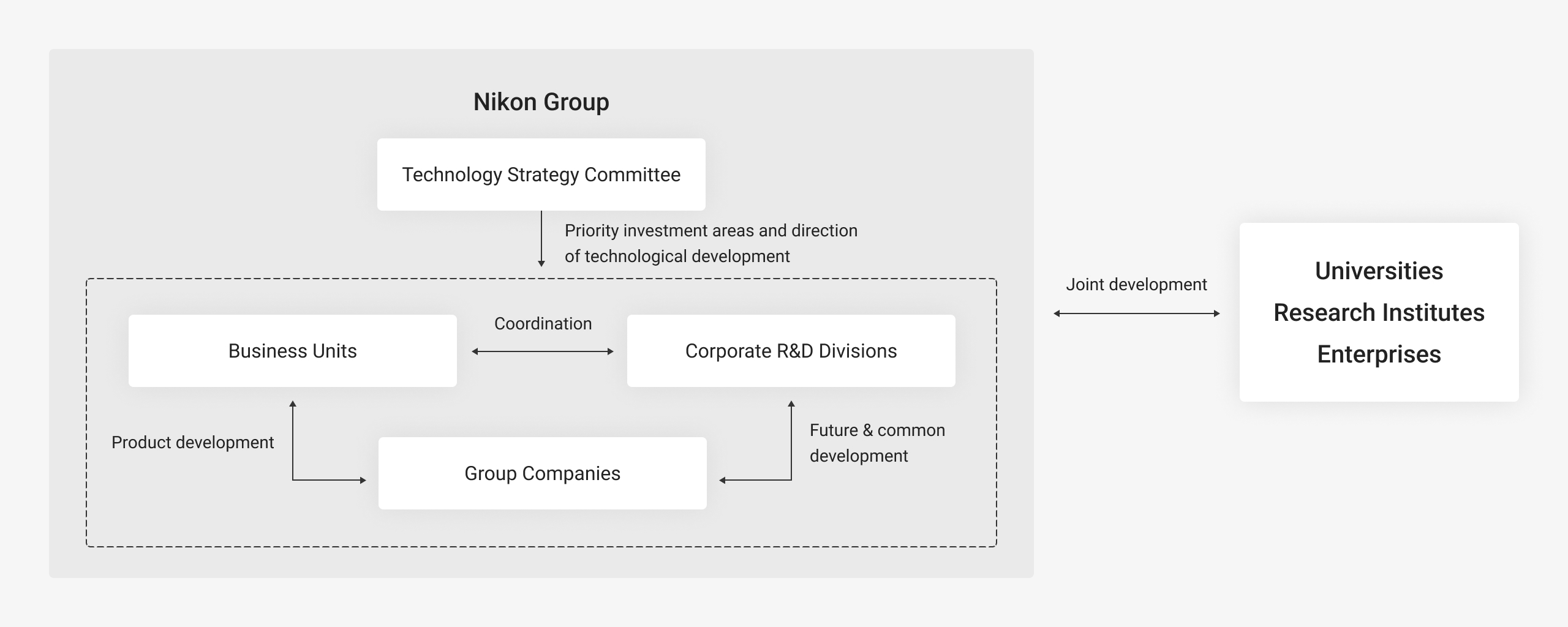 Nikon Group

Technology Strategy Committee

Priority investment areas and direction of technological development

Business Units

Coordination

Corporate R&D Divisions

Product development

Group Companies

Future & common development

Joint development

Universities
Research Institutes
Enterprises